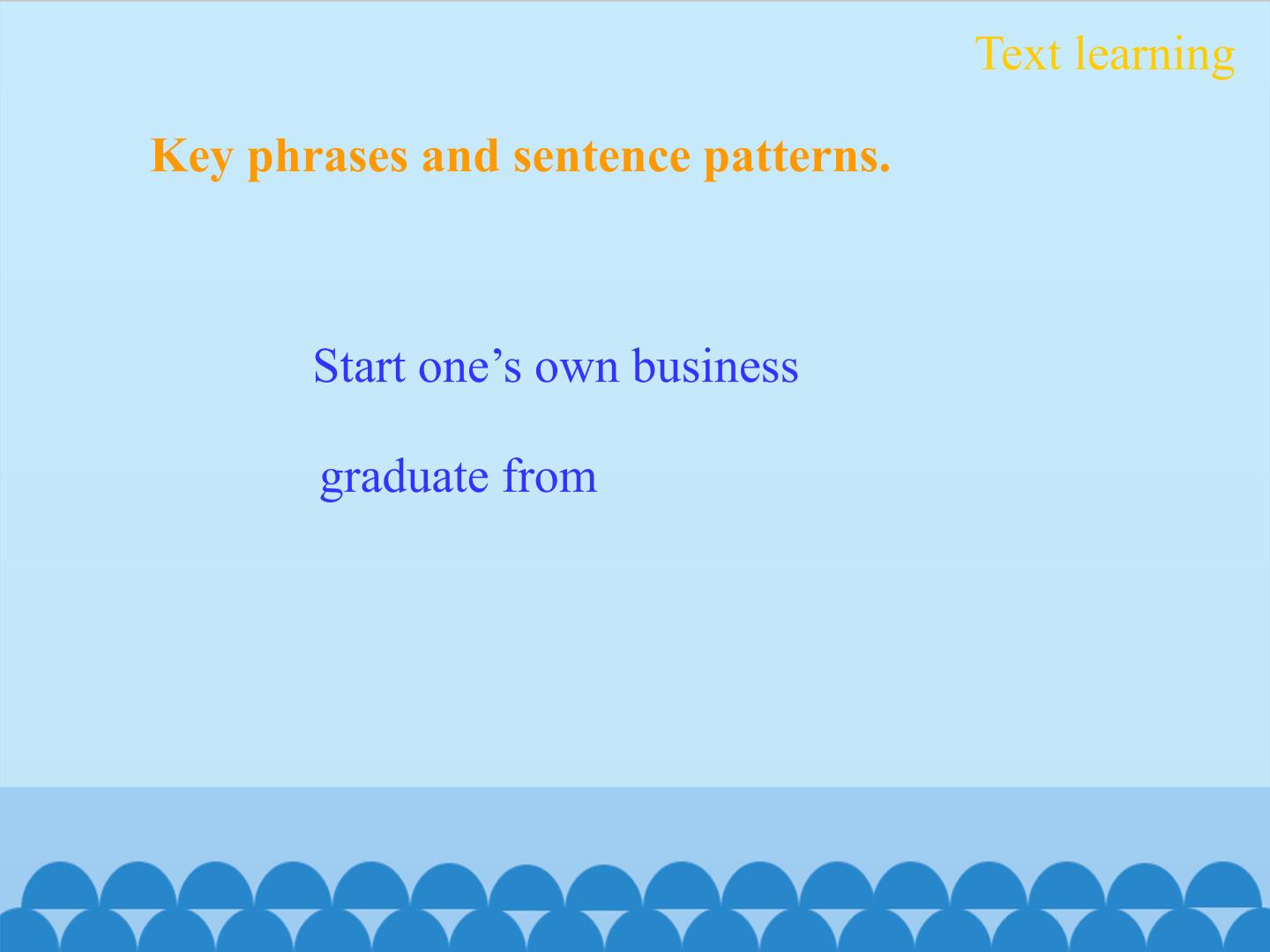 Text learning

Key phrases and sentence patterns.

Start one's own business

graduate from